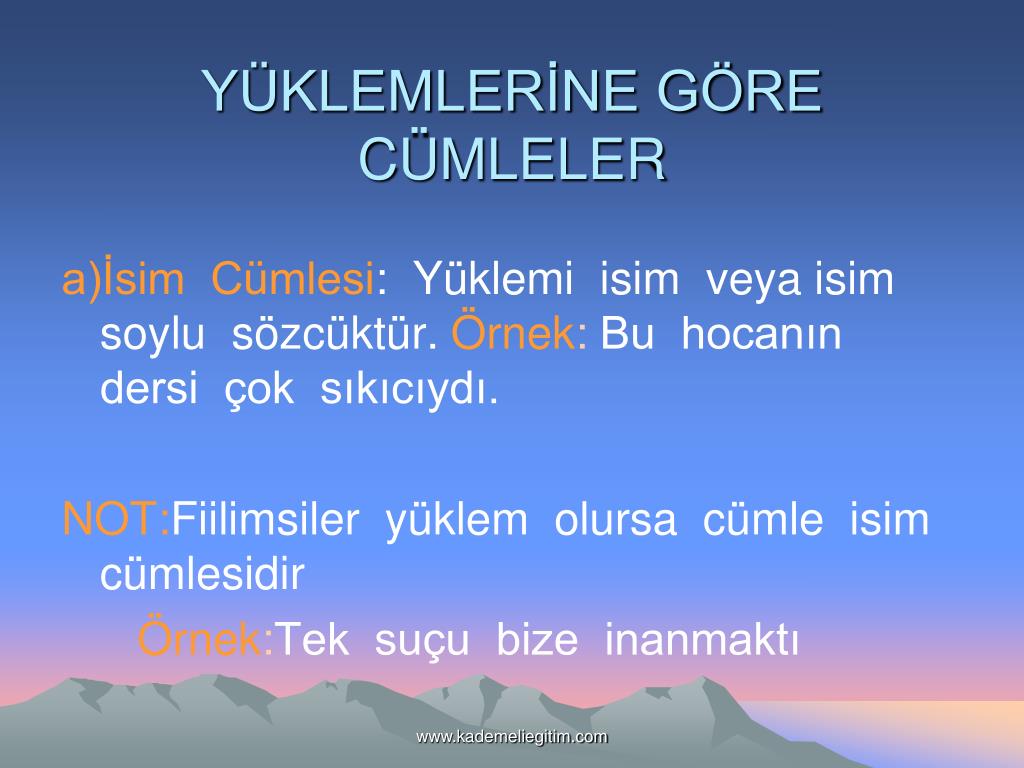 YÜKLEMLERİNE GÖRE CÜMLELER

a)İsim Cümlesi: Yüklemi isim veya isim soylu sözcüktür. Örnek: Bu hocanın dersi çok sıkıcıydı.

NOT:Fiilimsiler yüklem olursa cümle isim cümlesidir

Örnek:Tek suçu bize inanmaktı

www.kademeliegitim.com